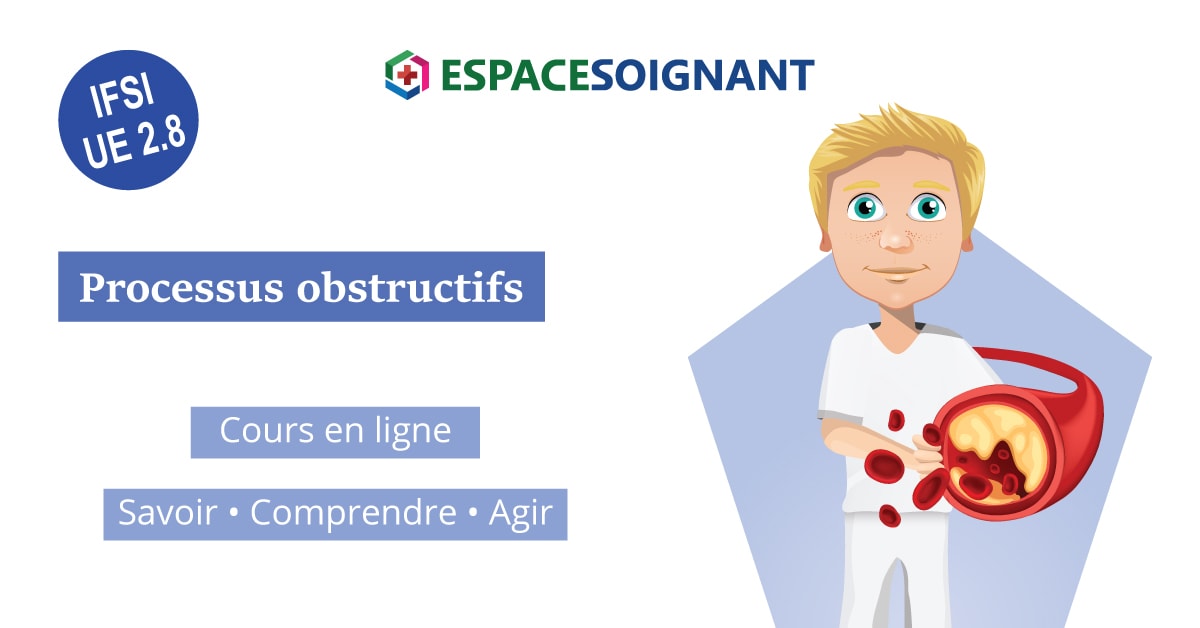 IFSI
UE 2.8

ESPACESOIGNANT

Processus obstructifs

Cours en ligne

Savoir • Comprendre • Agir